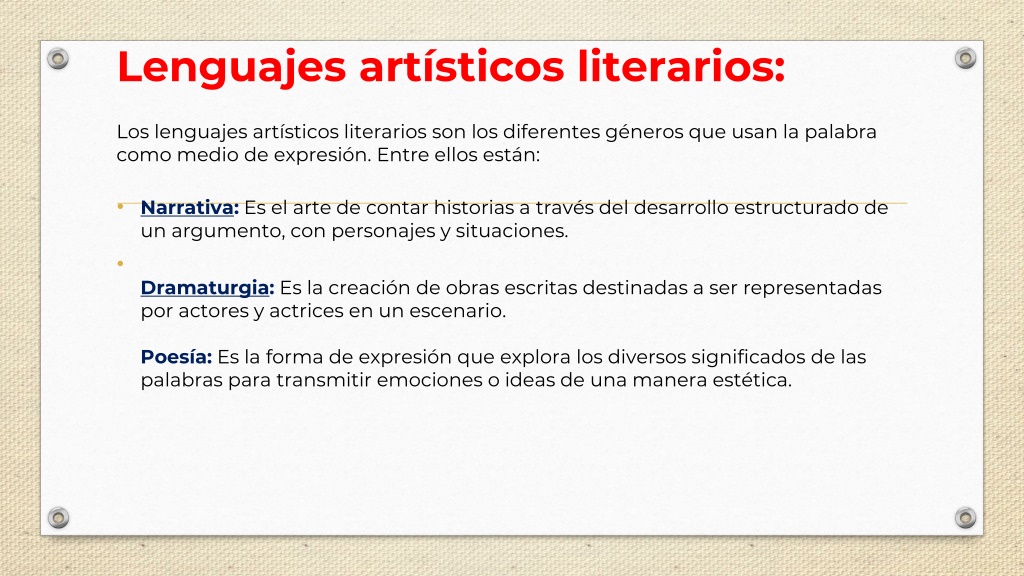 Lenguajes artísticos literarios:

Los lenguajes artísticos literarios son los diferentes géneros que usan la palabra como medio de expresión. Entre ellos están:

• Narrativa: Es el arte de contar historias a través del desarrollo estructurado de un argumento, con personajes y situaciones.

•

Dramaturgia: Es la creación de obras escritas destinadas a ser representadas por actores y actrices en un escenario.

Poesía: Es la forma de expresión que explora los diversos significados de las palabras para transmitir emociones o ideas de una manera estética.